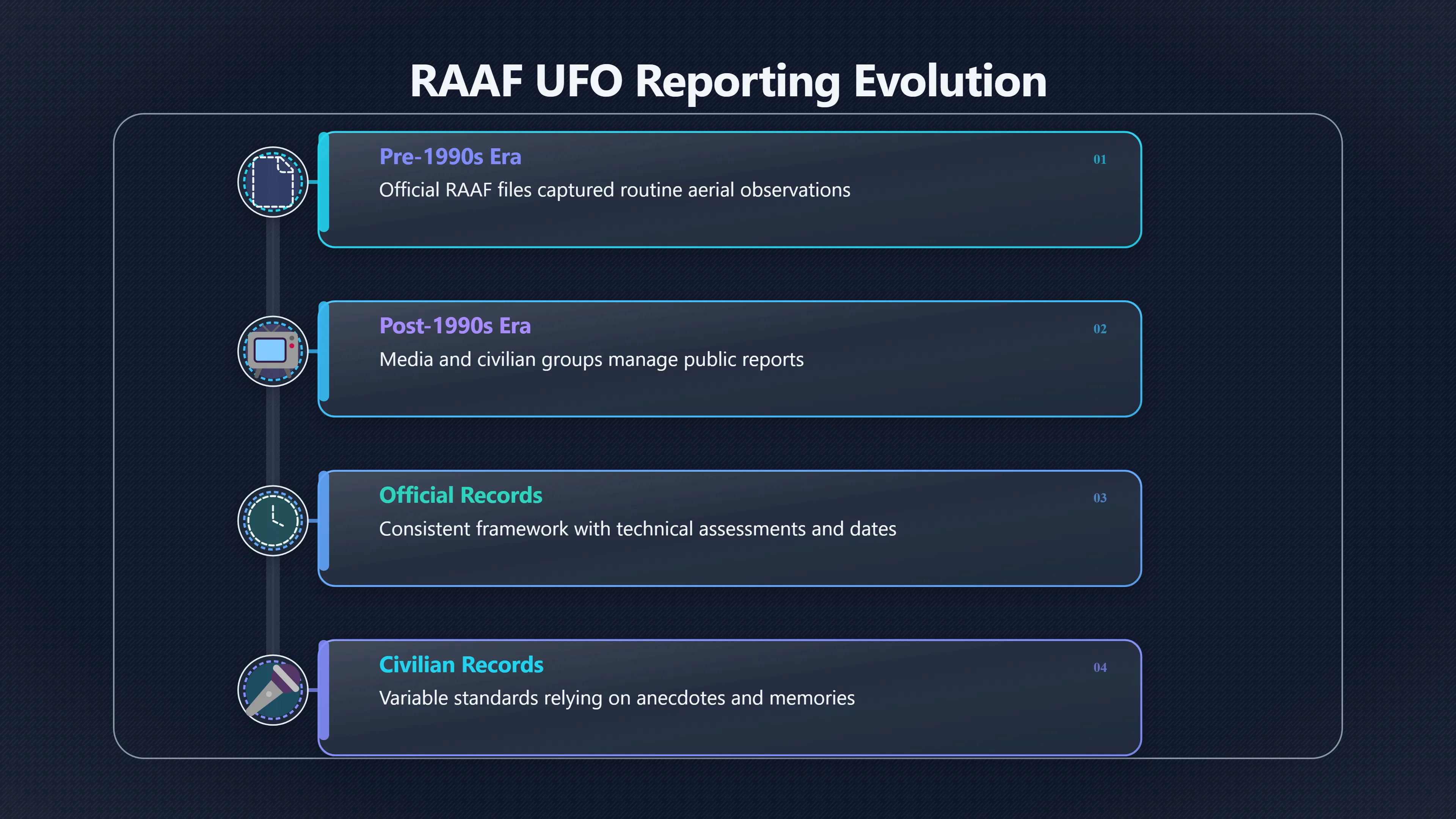 RAAF UFO Reporting Evolution

Pre-1990s Era
01
Official RAAF files captured routine aerial observations

Post-1990s Era
02
Media and civilian groups manage public reports

Official Records
03
Consistent framework with technical assessments and dates

Civilian Records
04
Variable standards relying on anecdotes and memories